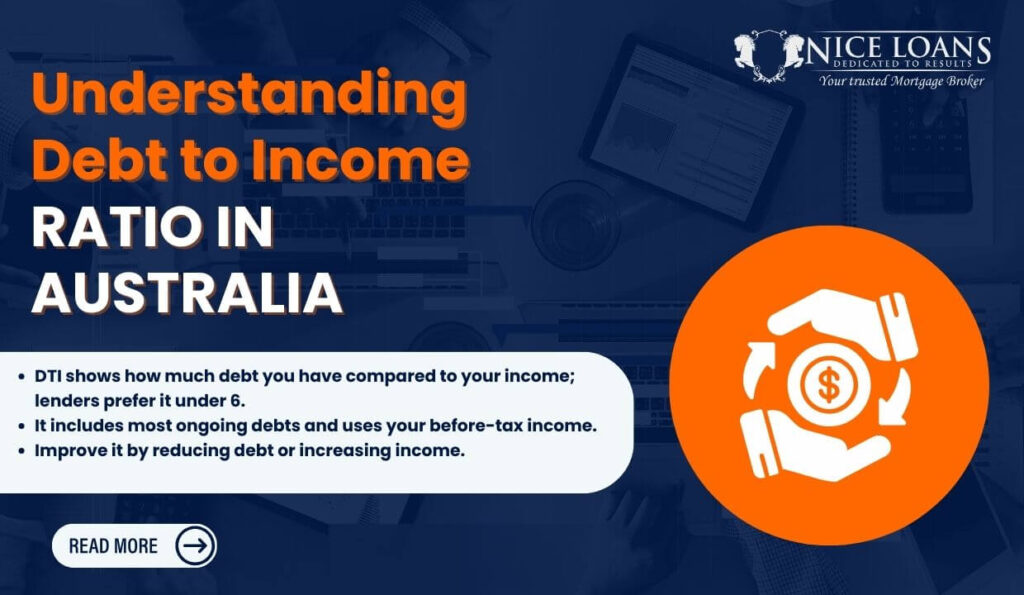 NICE LOANS
DEDICATED TO RESULTS
Your trusted Mortgage Broker

Understanding Debt to Income RATIO IN AUSTRALIA

- DTI shows how much debt you have compared to your income; lenders prefer it under 6.
- It includes most ongoing debts and uses your before-tax income.
- Improve it by reducing debt or increasing income.

READ MORE

$